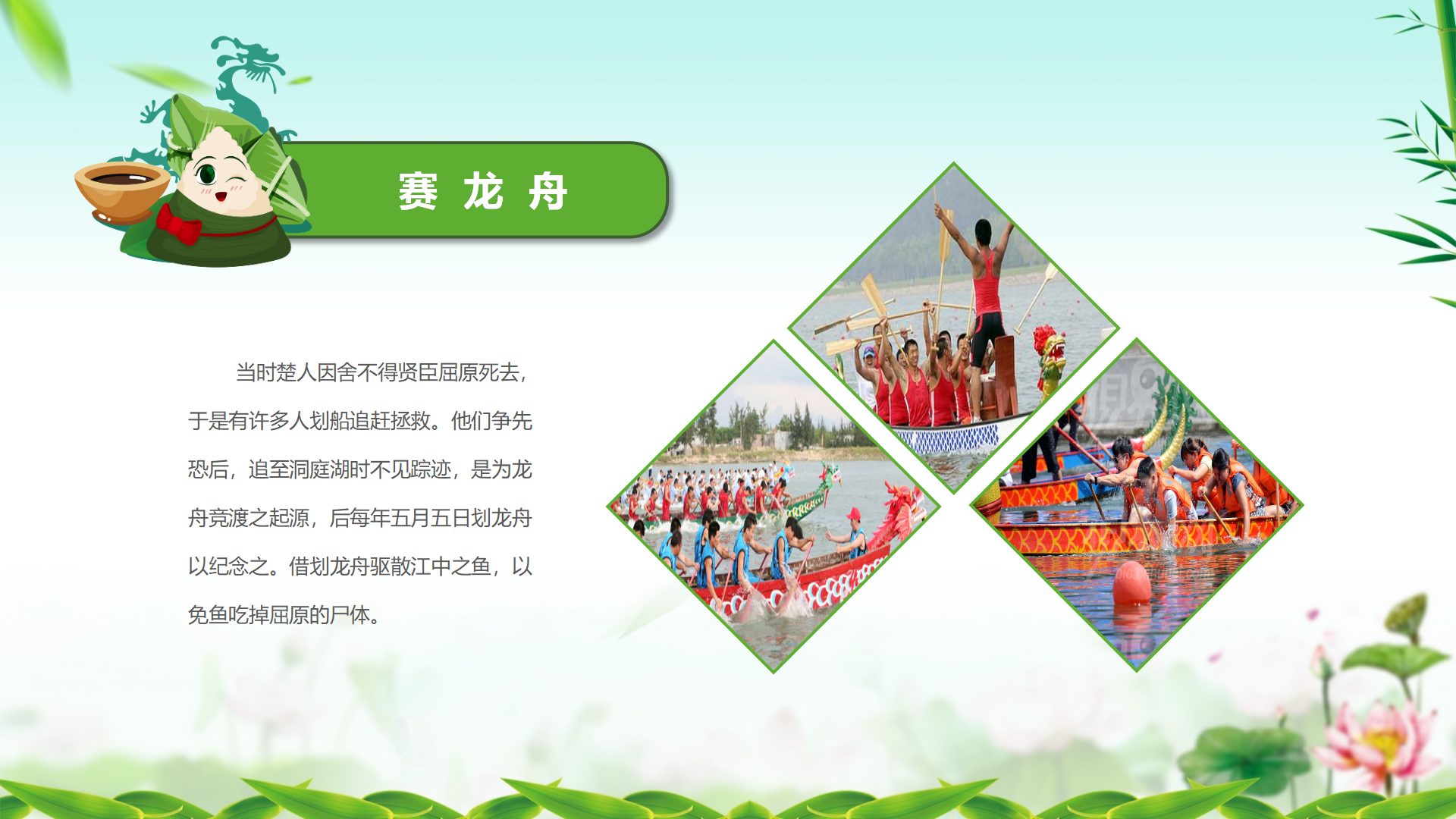 赛 龙 舟

当时楚人因舍不得贤臣屈原死去，于是有许多人划船追赶拯救。他们争先恐后，追至洞庭湖时不见踪迹，是为龙舟竞渡之起源，后每年五月五日划龙舟以纪念之。借划龙舟驱散江中之鱼，以免鱼吃掉屈原的尸体。